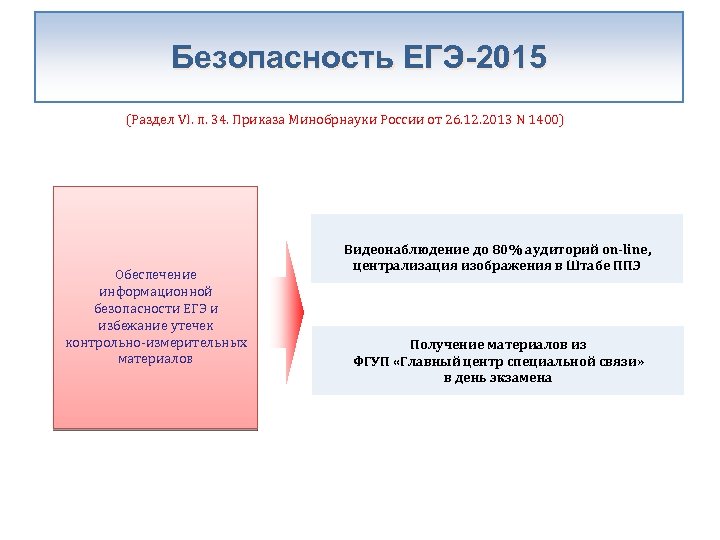 Безопасность ЕГЭ-2015

(Раздел VI. п. 34. Приказа Минобрнауки России от 26.12.2013 N 1400)

Обеспечение информационной безопасности ЕГЭ и избежание утечек контрольно-измерительных материалов

Видеонаблюдение до 80% аудиторий on-line, централизация изображения в Штабе ППЭ

Получение материалов из ФГУП «Главный центр специальной связи» в день экзамена